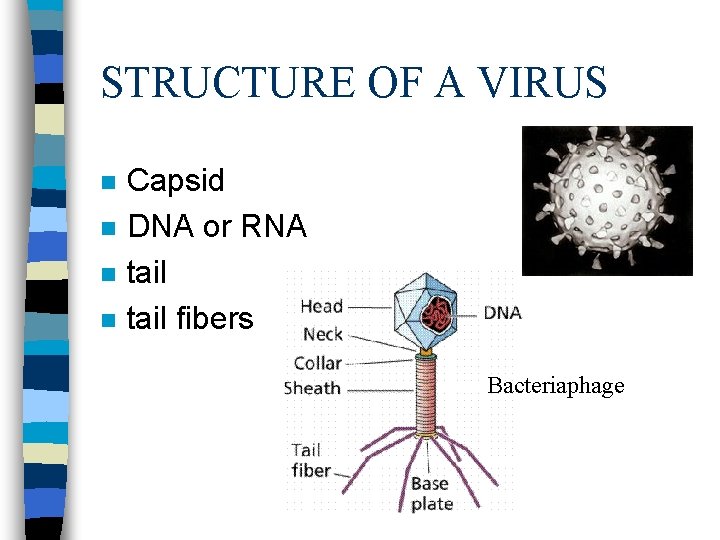 STRUCTURE OF A VIRUS

- Capsid
- DNA or RNA
- tail
- tail fibers

Head
Neck
Collar
Sheath
Tail fiber
Base plate
DNA

Bacteriaphage